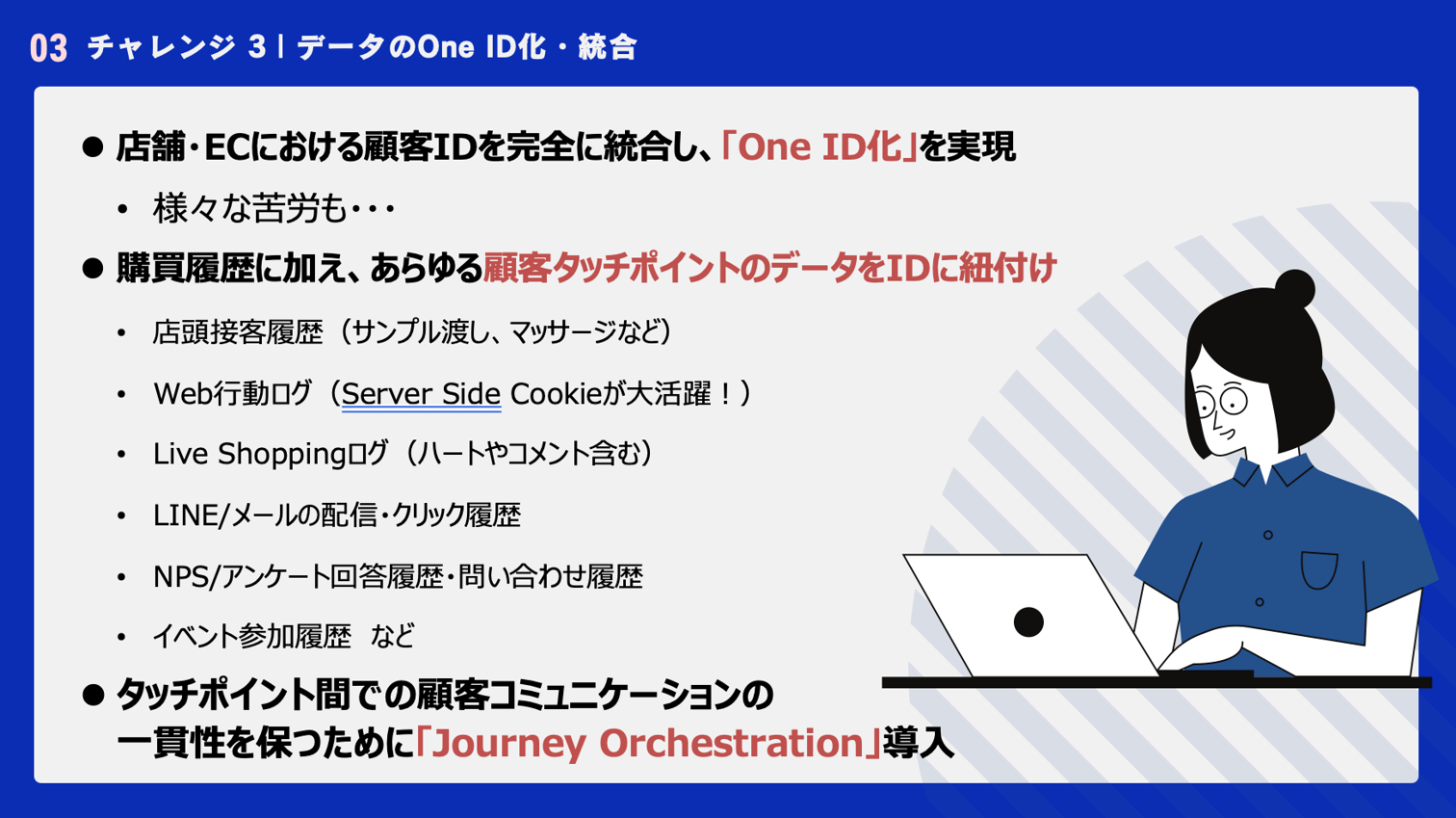 03 チャレンジ 3 | データのOne ID化・統合

● 店舗・ECにおける顧客IDを完全に統合し、「One ID化」を実現

• 様々な苦労も・・・

● 購買履歴に加え、あらゆる顧客タッチポイントのデータをIDに紐付け

• 店頭接客履歴（サンプル渡し、マッサージなど）

• Web行動ログ（Server Side Cookieが大活躍！）

• Live Shoppingログ（ハートやコメント含む）

• LINE/メールの配信・クリック履歴

• NPS/アンケート回答履歴・問い合わせ履歴

• イベント参加履歴　など

● タッチポイント間での顧客コミュニケーションの一貫性を保つために「Journey Orchestration」導入